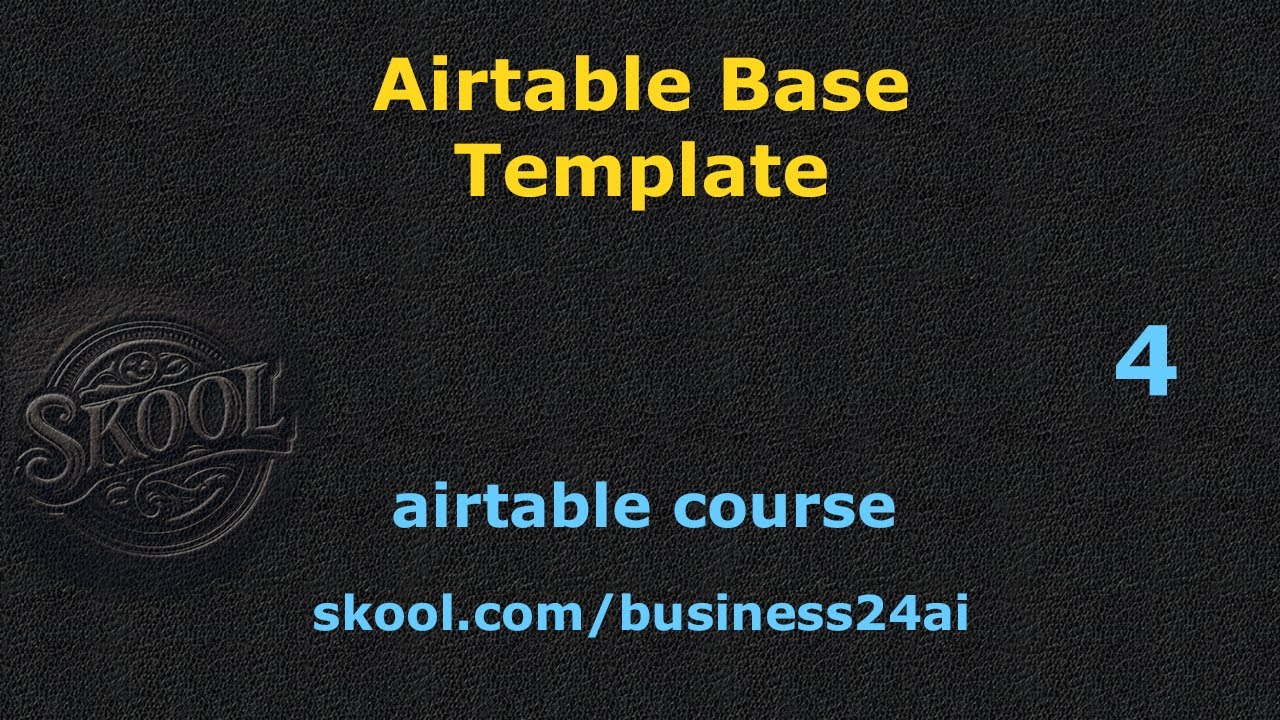 Airtable Base Template

SKOOL

4

airtable course

skool.com/business24ai